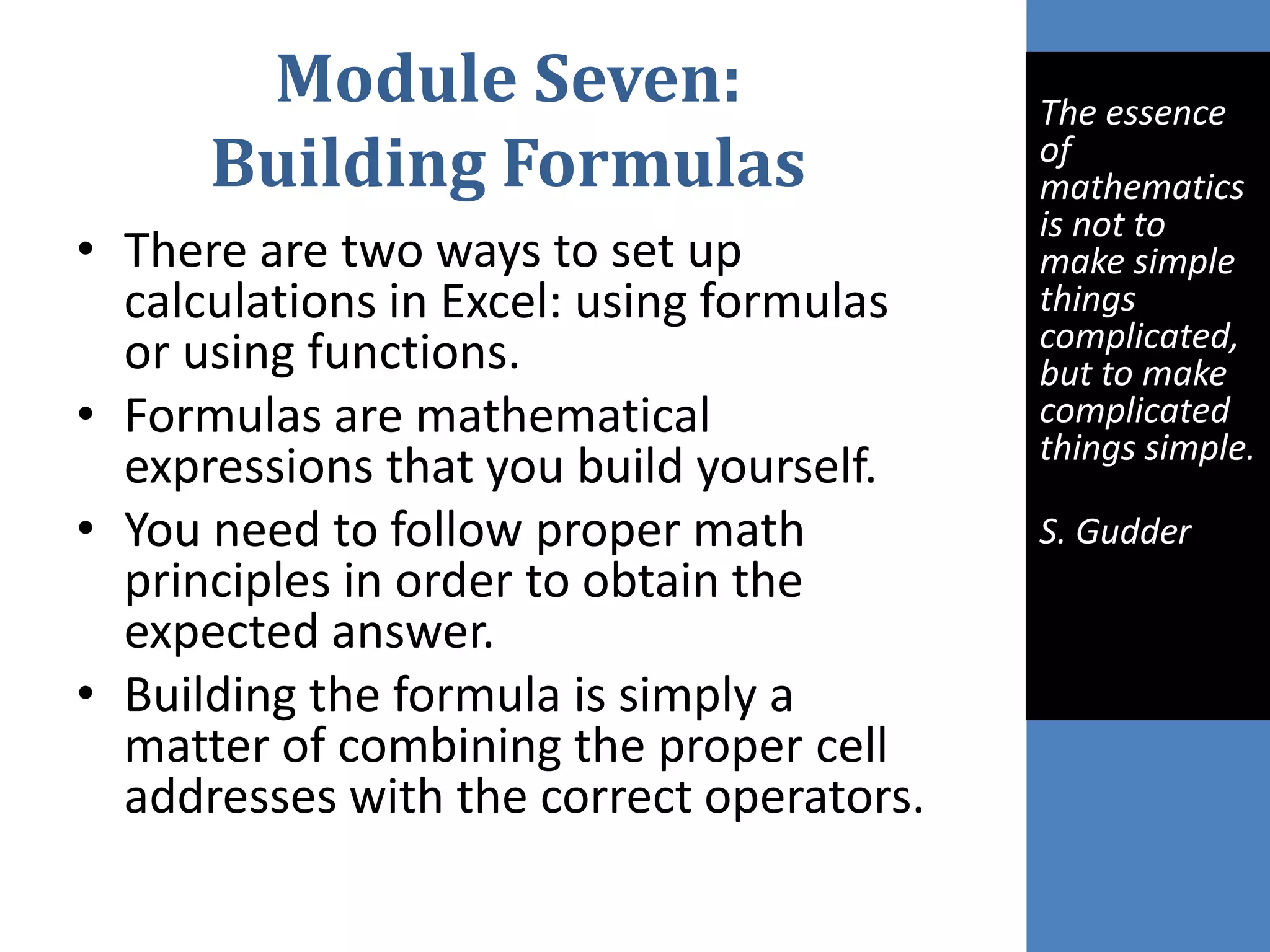 Module Seven: Building Formulas

• There are two ways to set up calculations in Excel: using formulas or using functions.
• Formulas are mathematical expressions that you build yourself.
• You need to follow proper math principles in order to obtain the expected answer.
• Building the formula is simply a matter of combining the proper cell addresses with the correct operators.

The essence of mathematics is not to make simple things complicated, but to make complicated things simple.

S. Gudder